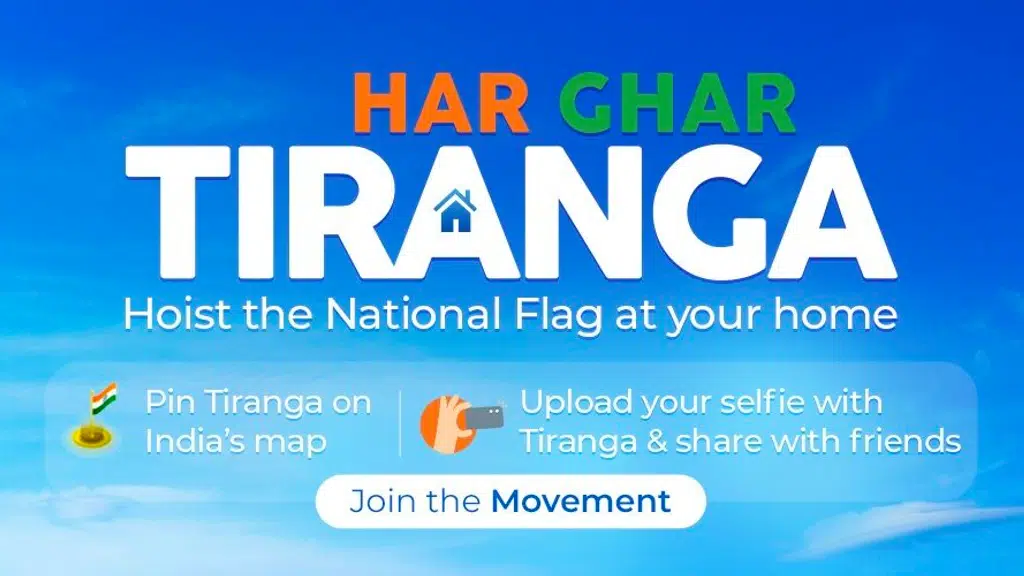 HAR GHAR
TIRANGA
Hoist the National Flag at your home

Pin Tiranga on India's map

Upload your selfie with Tiranga & share with friends

Join the Movement